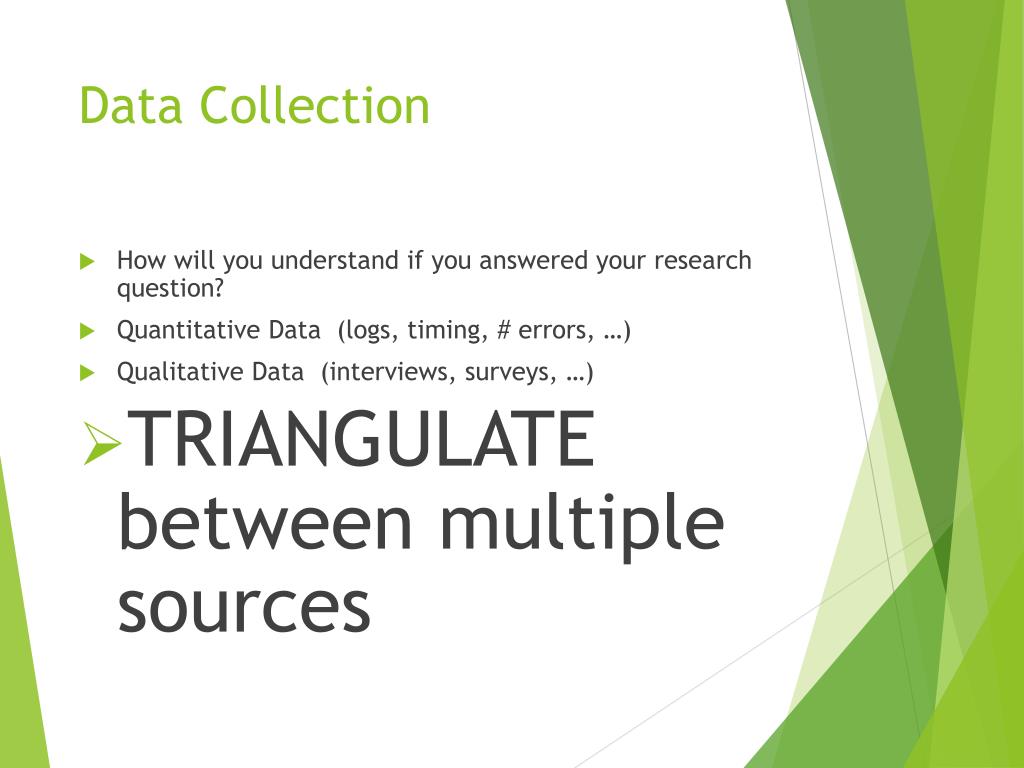 Data Collection

How will you understand if you answered your research question?

Quantitative Data (logs, timing, # errors, …)

Qualitative Data (interviews, surveys, …)

TRIANGULATE between multiple sources